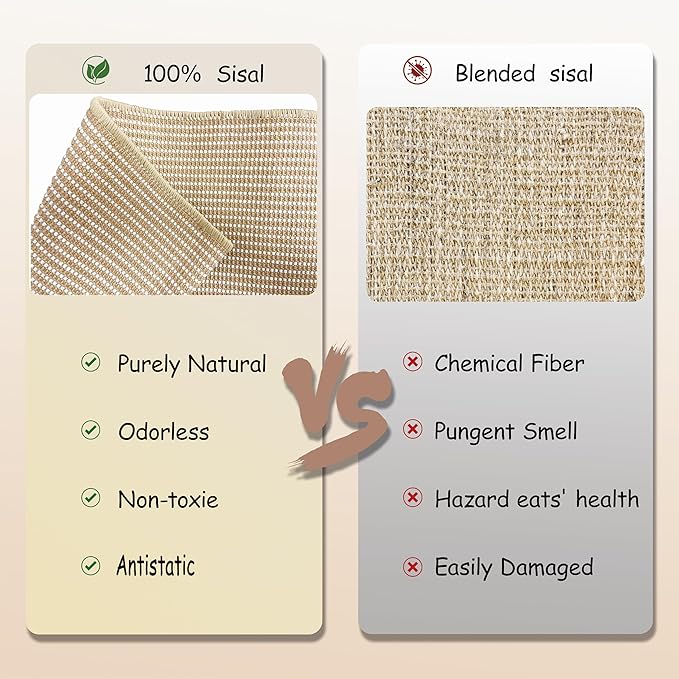 100% Sisal

Purely Natural

Odorless

Non-toxie

Antistatic

VS

Blended sisal

Chemical Fiber

Pungent Smell

Hazard eats' health

Easily Damaged